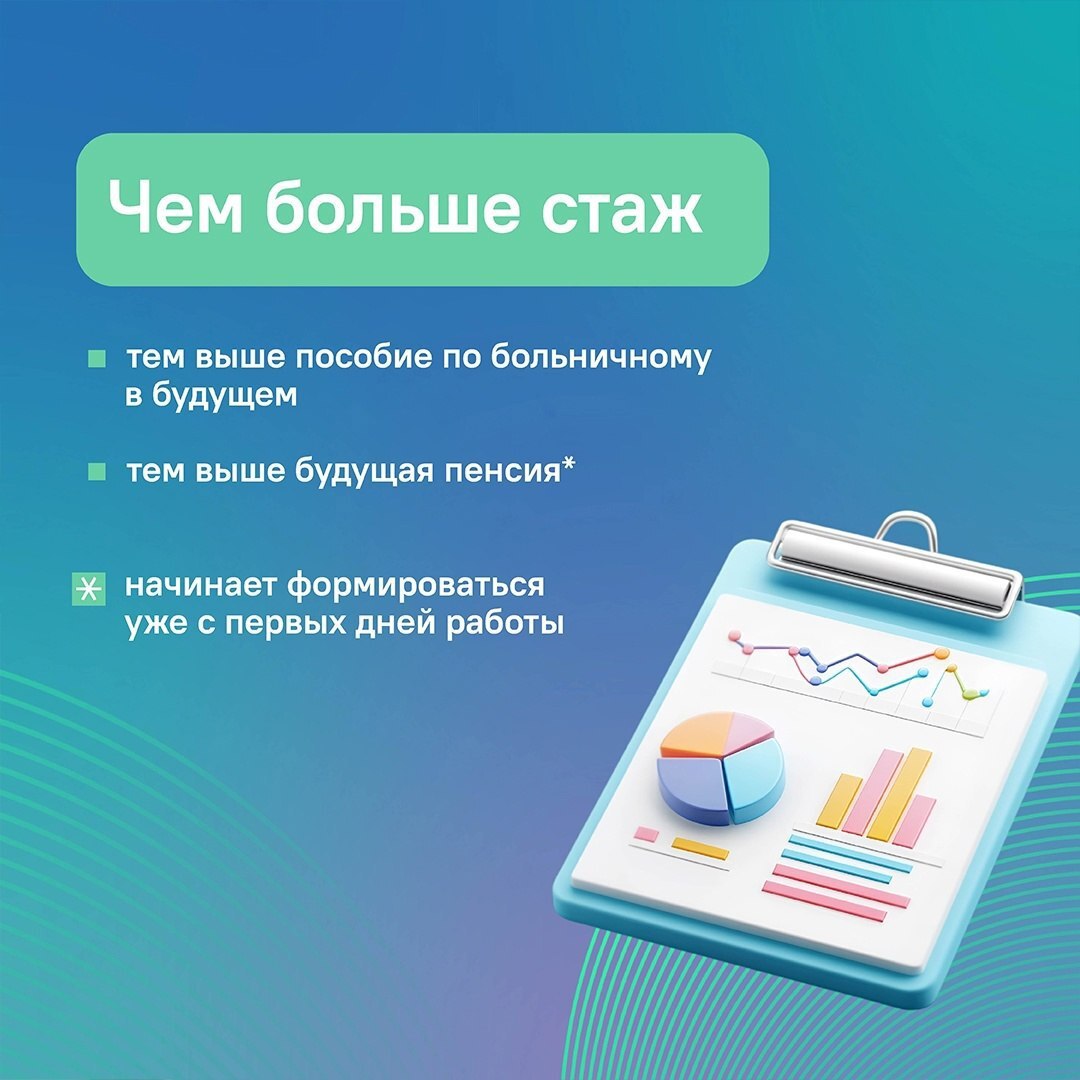 Чем больше стаж

тем выше пособие по больничному в будущем

тем выше будущая пенсия*

* начинает формироваться уже с первых дней работы